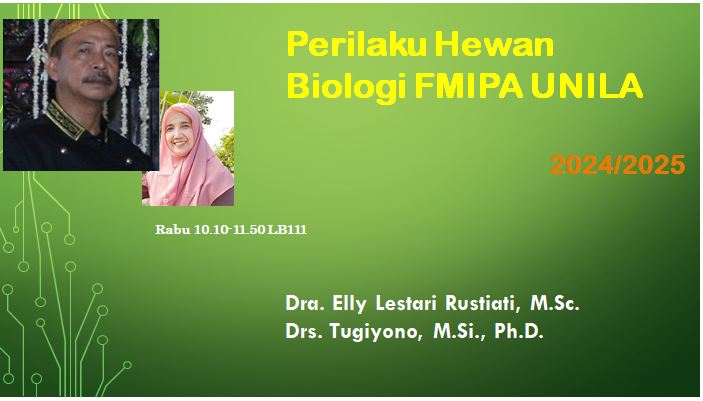 Perilaku Hewan
Biologi FMIPA UNILA

2024/2025

Rabu 10.10-11.50 LB111

Dra. Elly Lestari Rustiati, M.Sc.
Drs. Tugiyono, M.Si., Ph.D.